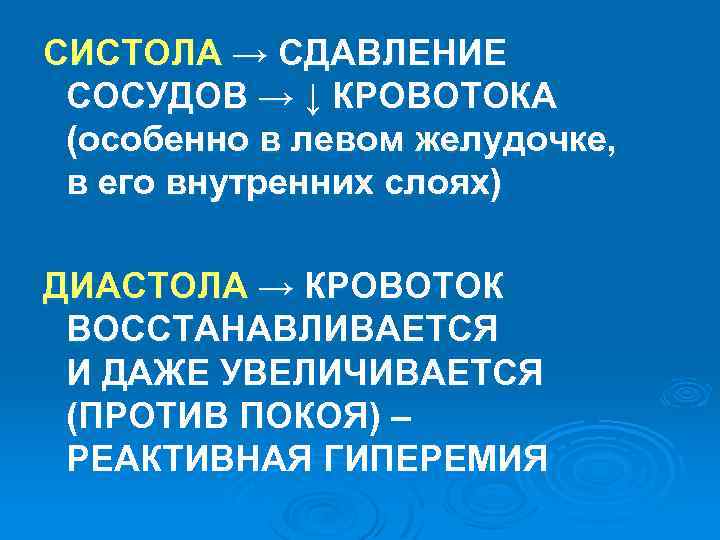 СИСТОЛА → СДАВЛЕНИЕ СОСУДОВ → ↓ КРОВОТОКА (особенно в левом желудочке, в его внутренних слоях)

ДИАСТОЛА → КРОВОТОК ВОССТАНАВЛИВАЕТСЯ И ДАЖЕ УВЕЛИЧИВАЕТСЯ (ПРОТИВ ПОКОЯ) – РЕАКТИВНАЯ ГИПЕРЕМИЯ